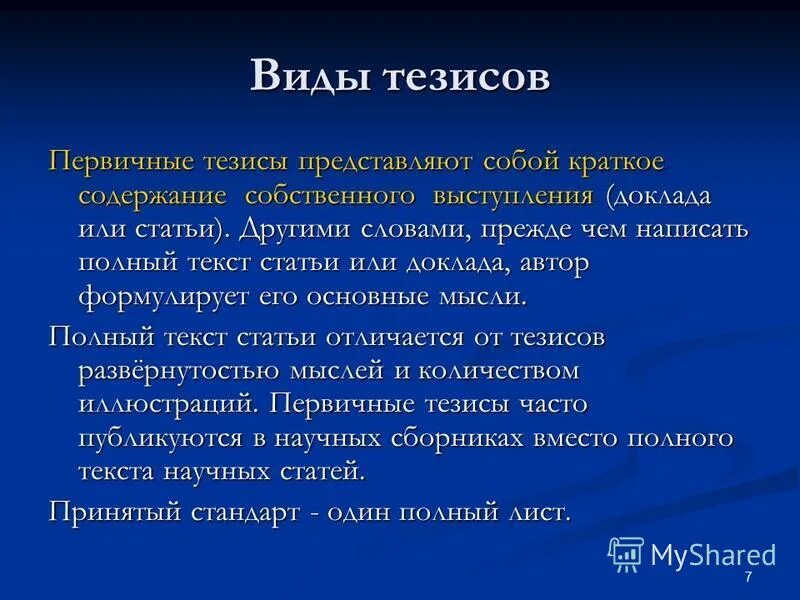 Виды тезисов

Первичные тезисы представляют собой краткое содержание собственного выступления (доклада или статьи). Другими словами, прежде чем написать полный текст статьи или доклада, автор формулирует его основные мысли.

Полный текст статьи отличается от тезисов развёрнутостью мыслей и количеством иллюстраций. Первичные тезисы часто публикуются в научных сборниках вместо полного текста научных статей.

Принятый стандарт - один полный лист.

MyShared

7